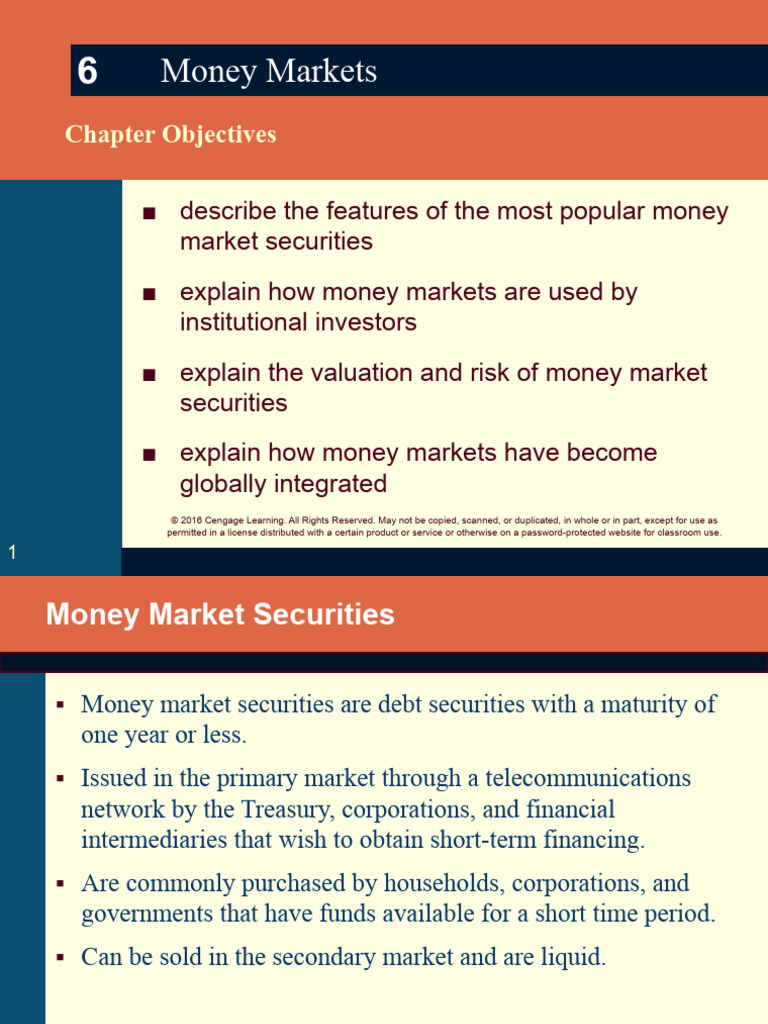 6 Money Markets

Chapter Objectives

■ describe the features of the most popular money market securities

■ explain how money markets are used by institutional investors

■ explain the valuation and risk of money market securities

■ explain how money markets have become globally integrated

© 2016 Cengage Learning. All Rights Reserved. May not be copied, scanned, or duplicated, in whole or in part, except for use as permitted in a license distributed with a certain product or service or otherwise on a password-protected website for classroom use.

1

Money Market Securities

▪ Money market securities are debt securities with a maturity of one year or less.

▪ Issued in the primary market through a telecommunications network by the Treasury, corporations, and financial intermediaries that wish to obtain short-term financing.

▪ Are commonly purchased by households, corporations, and governments that have funds available for a short time period.

▪ Can be sold in the secondary market and are liquid.